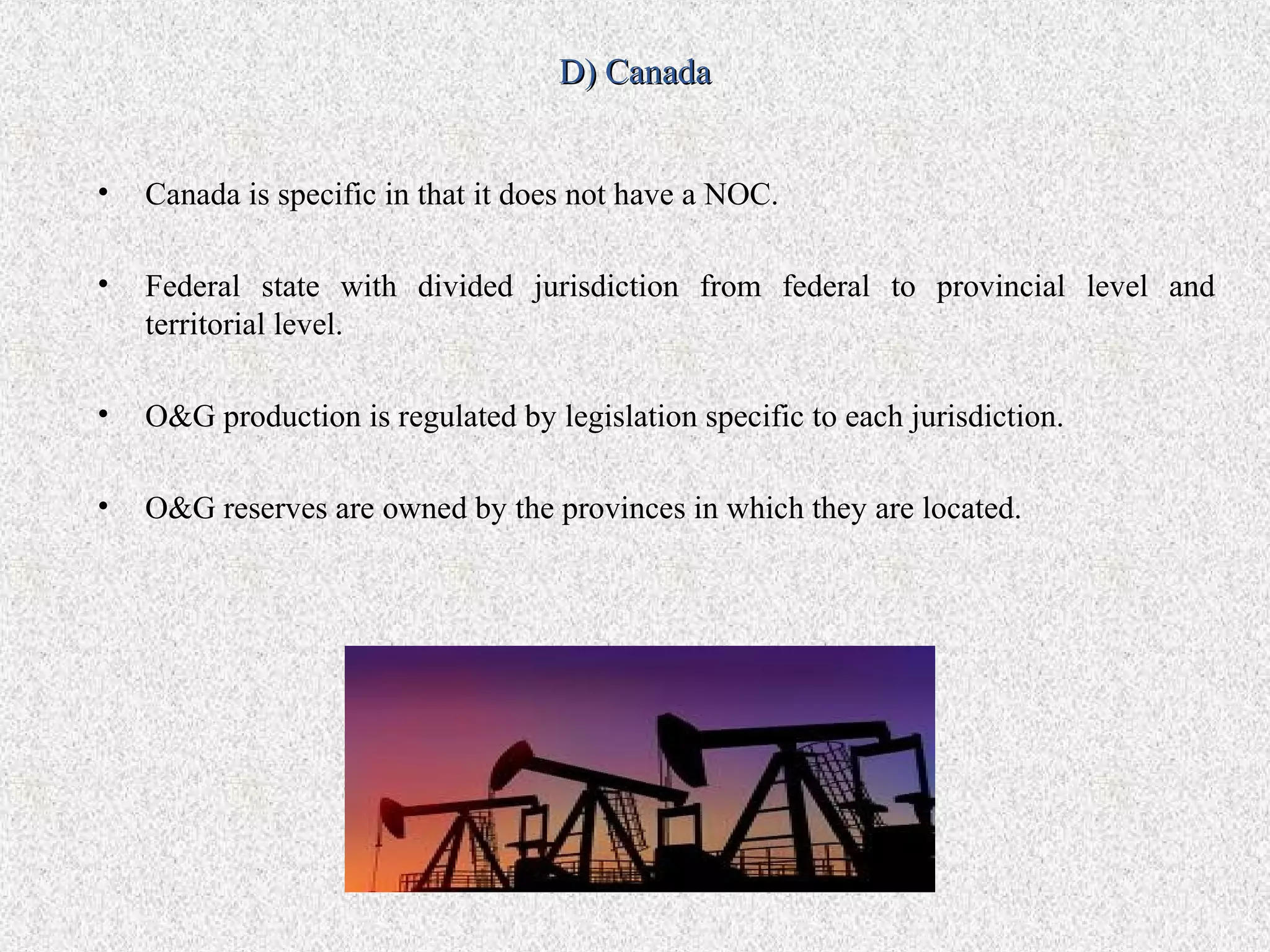 D) Canada

• Canada is specific in that it does not have a NOC.

• Federal state with divided jurisdiction from federal to provincial level and territorial level.

• O&G production is regulated by legislation specific to each jurisdiction.

• O&G reserves are owned by the provinces in which they are located.